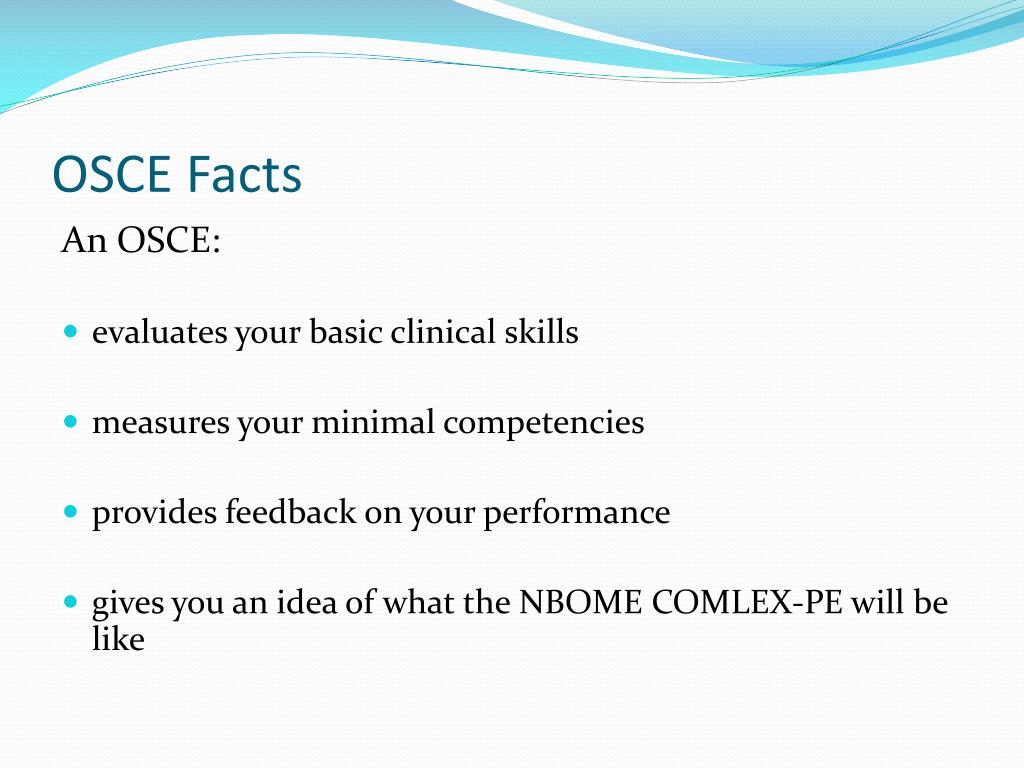 OSCE Facts

An OSCE:

- evaluates your basic clinical skills

- measures your minimal competencies

- provides feedback on your performance

- gives you an idea of what the NBOME COMLEX-PE will be like